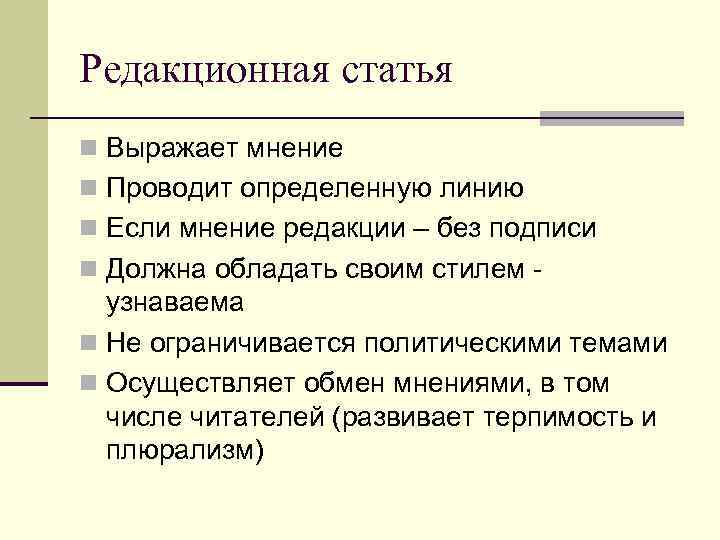 Редакционная статья

Выражает мнение

Проводит определенную линию

Если мнение редакции – без подписи

Должна обладать своим стилем - узнаваема

Не ограничивается политическими темами

Осуществляет обмен мнениями, в том числе читателей (развивает терпимость и плюрализм)